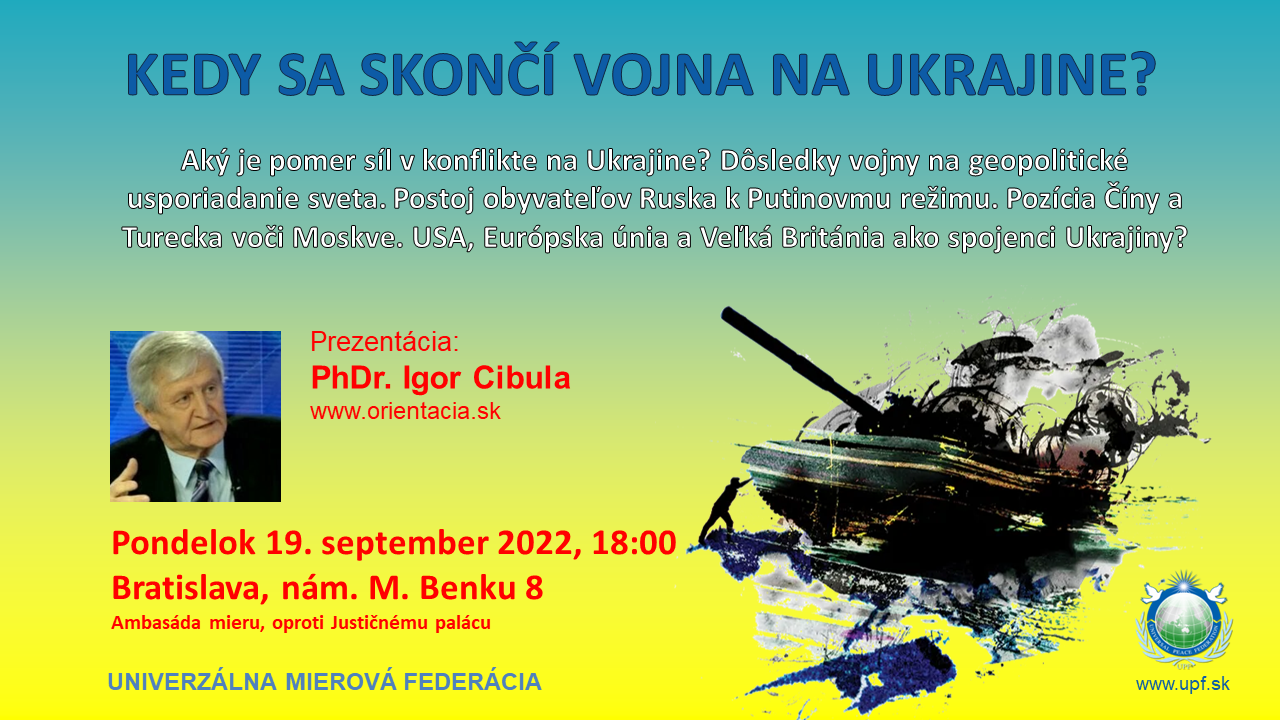 KEDY SA SKONČÍ VOJNA NA UKRAJINE?

Aký je pomer síl v konflikte na Ukrajine? Dôsledky vojny na geopolitické usporiadanie sveta. Postoj obyvateľov Ruska k Putinovmu režimu. Pozícia Číny a Turecka voči Moskve. USA, Európska únia a Veľká Británia ako spojenci Ukrajiny?

Prezentácia:
PhDr. Igor Cibula
www.orientacia.sk

Pondelok 19. september 2022, 18:00
Bratislava, nám. M. Benku 8
Ambasáda mieru, oproti Justičnému palácu

UNIVERZÁLNA MIEROVÁ FEDERÁCIA

UNIVERSAL PEACE FEDERATION
UPF
www.upf.sk